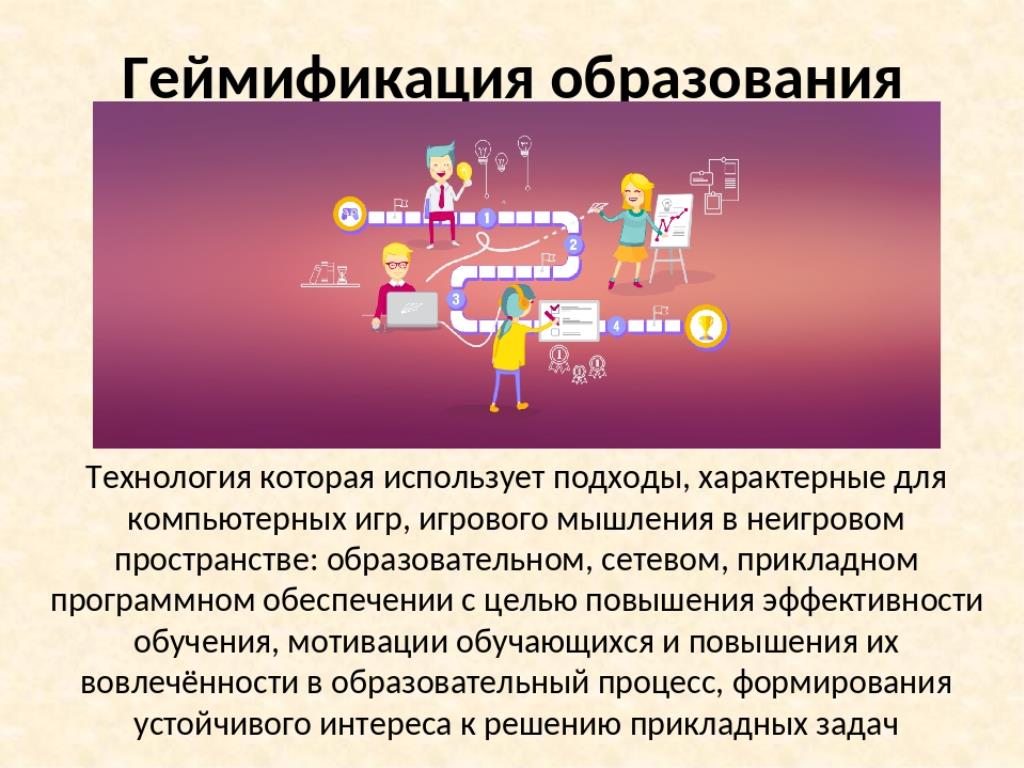 Геймификация образования

1
2
3
4

Технология которая использует подходы, характерные для компьютерных игр, игрового мышления в неигровом пространстве: образовательном, сетевом, прикладном программном обеспечении с целью повышения эффективности обучения, мотивации обучающихся и повышения их вовлечённости в образовательный процесс, формирования устойчивого интереса к решению прикладных задач